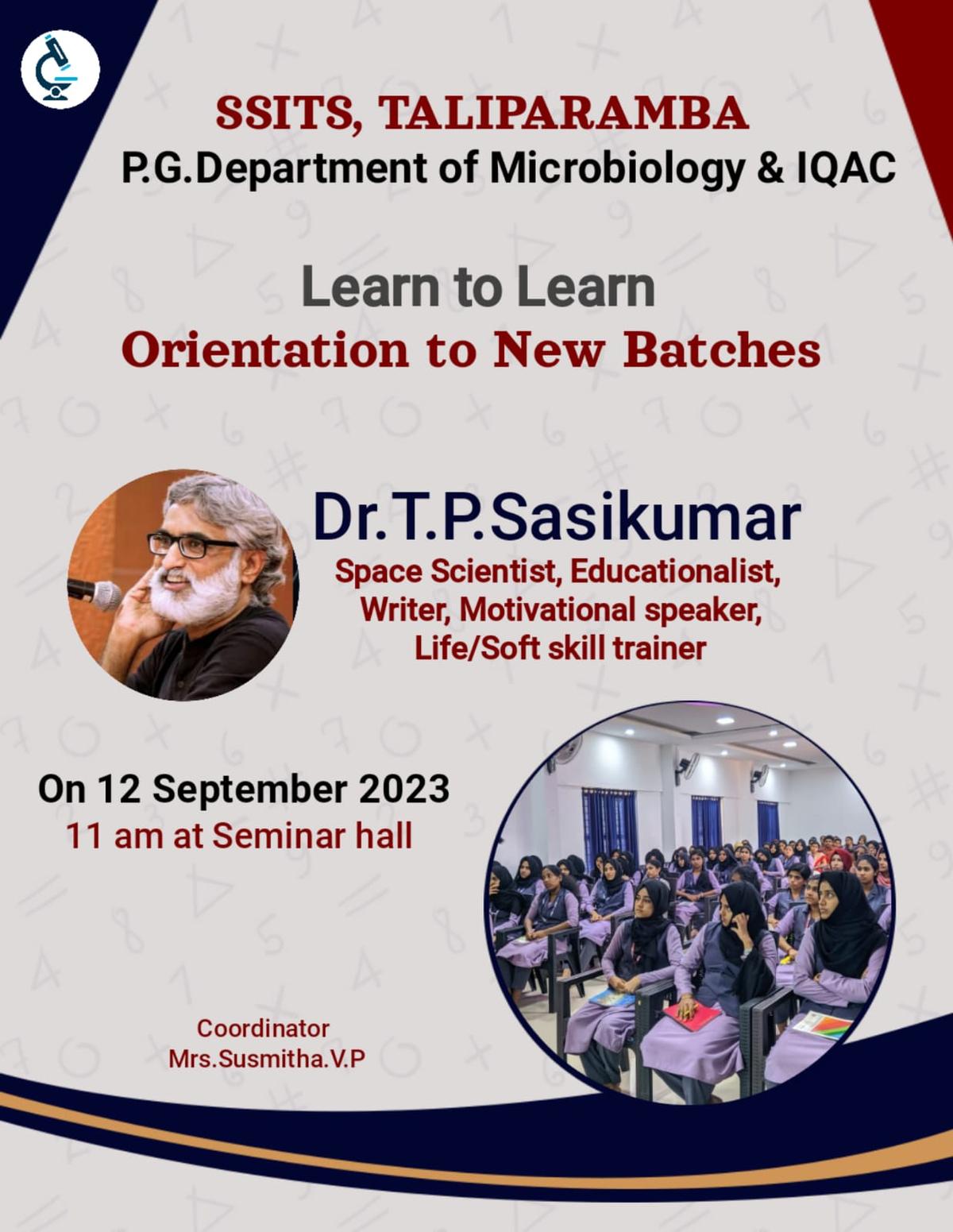 SSITS, TALIPARAMBA
P.G.Department of Microbiology & IQAC

Learn to Learn
Orientation to New Batches

Dr.T.P.Sasikumar
Space Scientist, Educationalist, Writer, Motivational speaker, Life/Soft skill trainer

On 12 September 2023
11 am at Seminar hall

Coordinator
Mrs.Susmitha.V.P